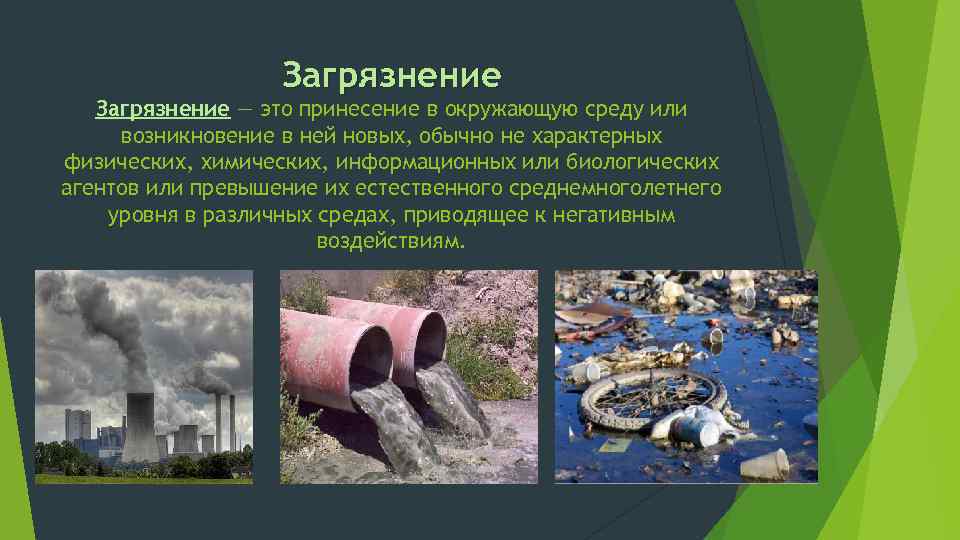 Загрязнение

Загрязнение — это принесение в окружающую среду или возникновение в ней новых, обычно не характерных физических, химических, информационных или биологических агентов или превышение их естественного среднемноголетнего уровня в различных средах, приводящее к негативным воздействиям.